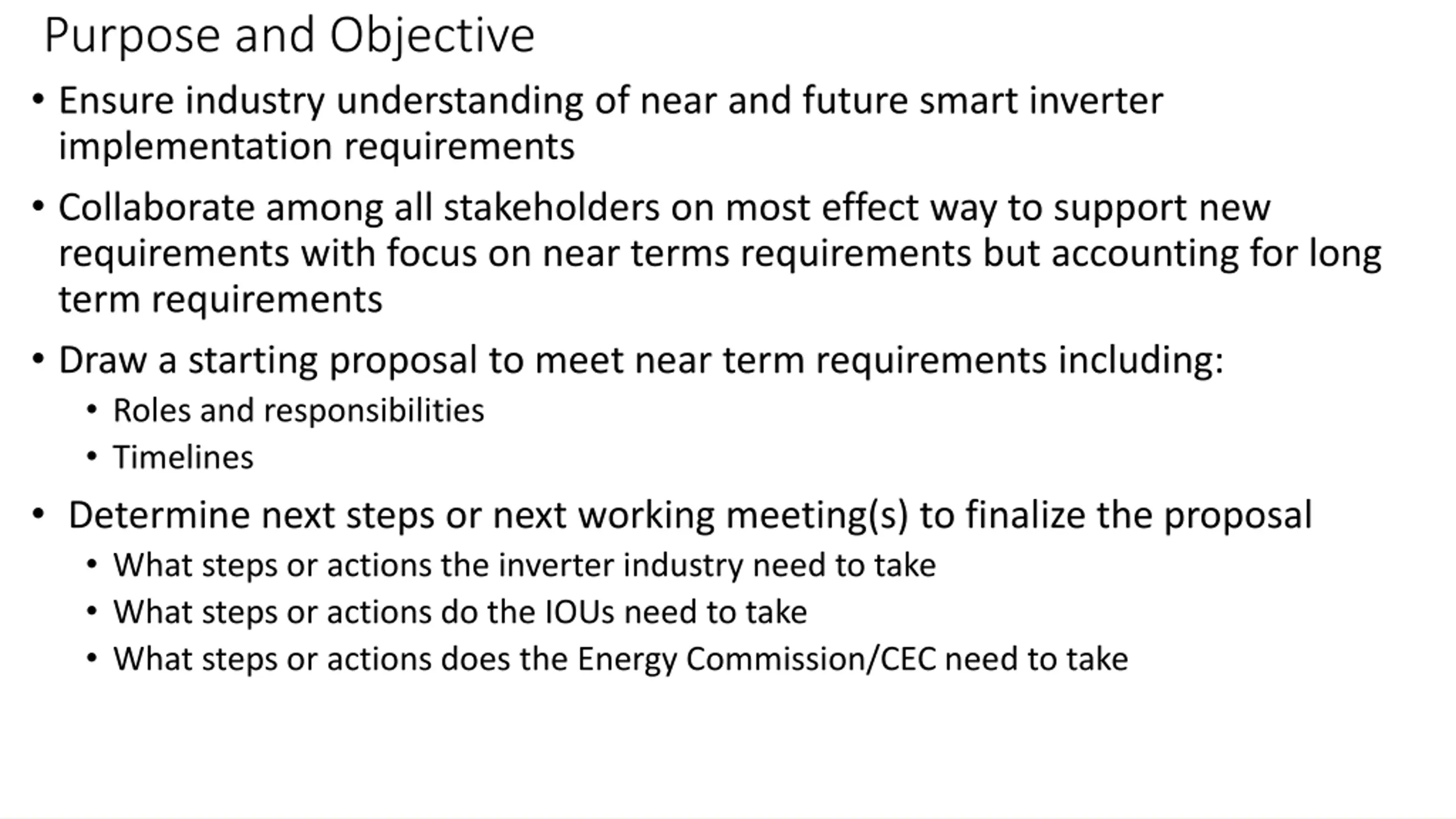 Purpose and Objective

• Ensure industry understanding of near and future smart inverter implementation requirements

• Collaborate among all stakeholders on most effect way to support new requirements with focus on near terms requirements but accounting for long term requirements

• Draw a starting proposal to meet near term requirements including:
  • Roles and responsibilities
  • Timelines

• Determine next steps or next working meeting(s) to finalize the proposal
  • What steps or actions the inverter industry need to take
  • What steps or actions do the IOUs need to take
  • What steps or actions does the Energy Commission/CEC need to take